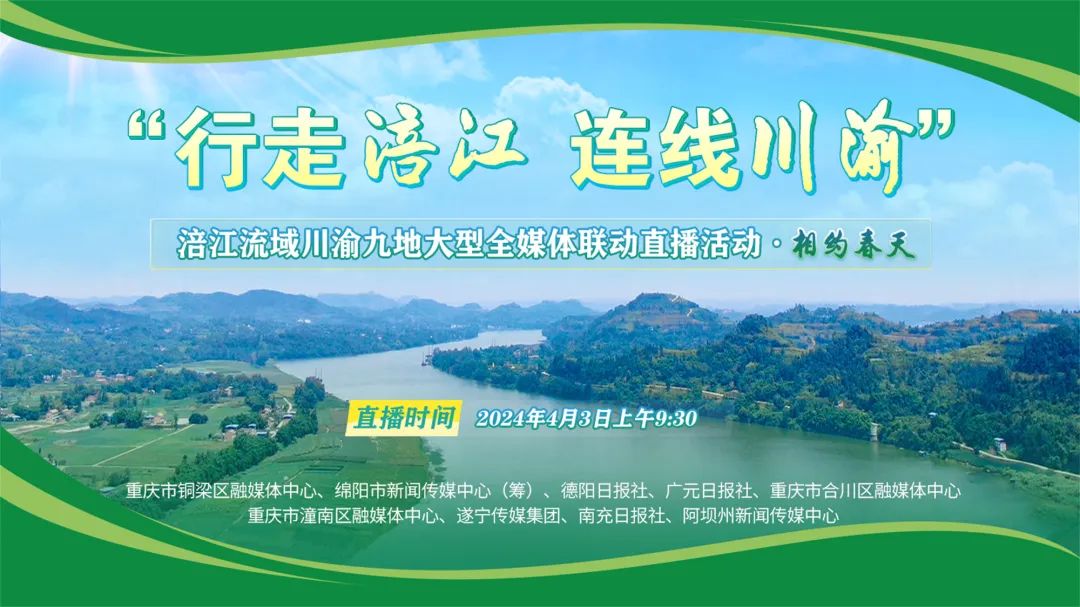 “行走涪江 连线川渝”

涪江流域川渝九地大型全媒体联动直播活动·相约春天

直播时间 2024年4月3日上午9:30

重庆市铜梁区融媒体中心、绵阳市新闻传媒中心（筹）、德阳日报社、广元日报社、重庆市合川区融媒体中心
重庆市潼南区融媒体中心、遂宁传媒集团、南充日报社、阿坝州新闻传媒中心